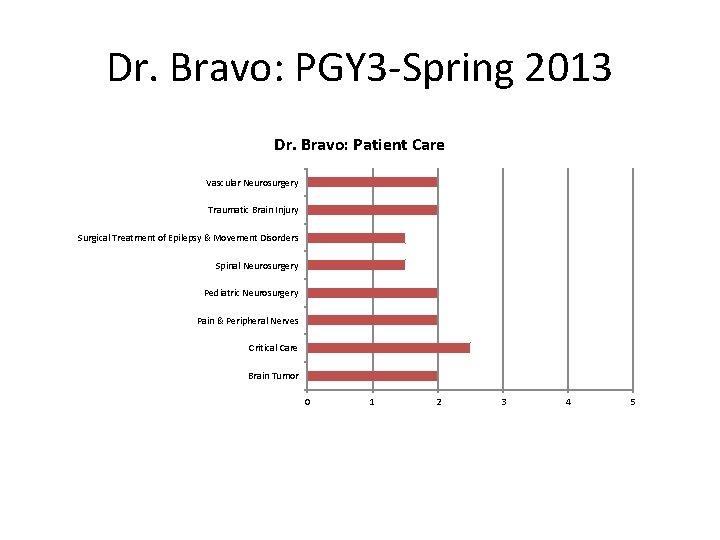 Dr. Bravo: PGY3-Spring 2013

Dr. Bravo: Patient Care

Vascular Neurosurgery
Traumatic Brain Injury
Surgical Treatment of Epilepsy & Movement Disorders
Spinal Neurosurgery
Pediatric Neurosurgery
Pain & Peripheral Nerves
Critical Care
Brain Tumor

0 1 2 3 4 5